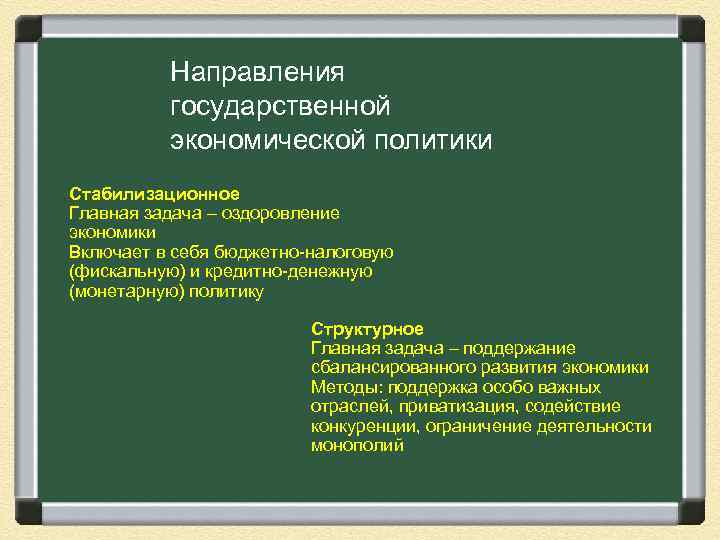 Направления государственной экономической политики

Стабилизационное
Главная задача – оздоровление экономики
Включает в себя бюджетно-налоговую (фискальную) и кредитно-денежную (монетарную) политику

Структурное
Главная задача – поддержание сбалансированного развития экономики
Методы: поддержка особо важных отраслей, приватизация, содействие конкуренции, ограничение деятельности монополий